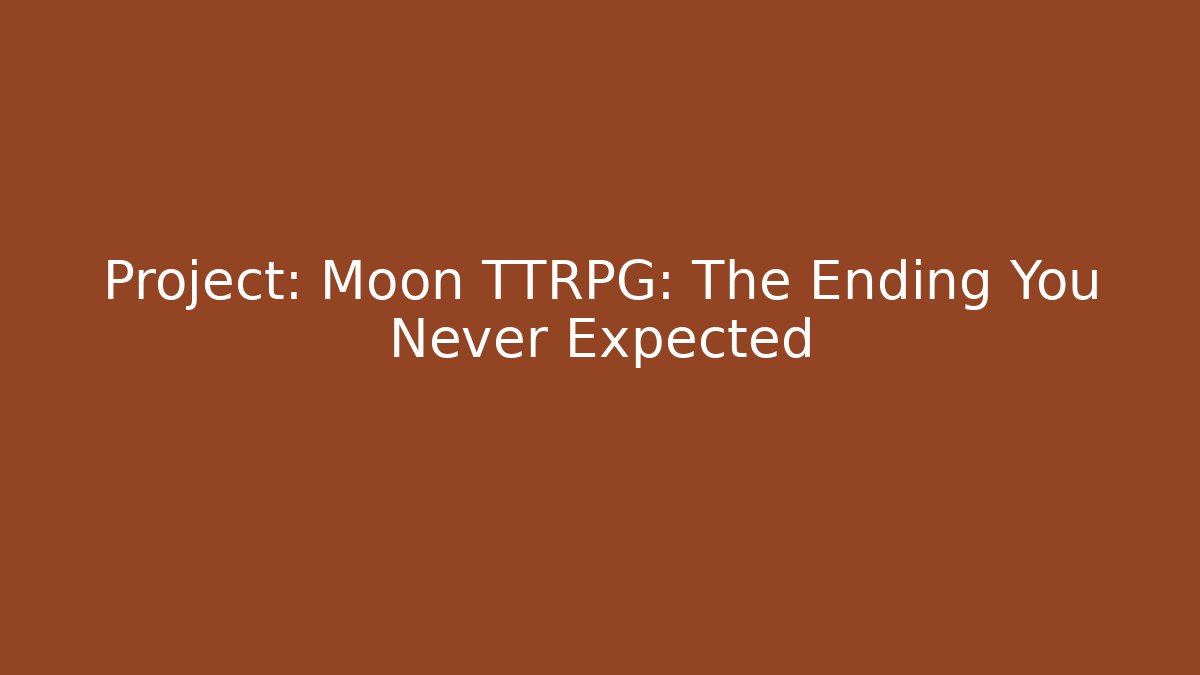 Project: Moon TTRPG: The Ending You Never Expected